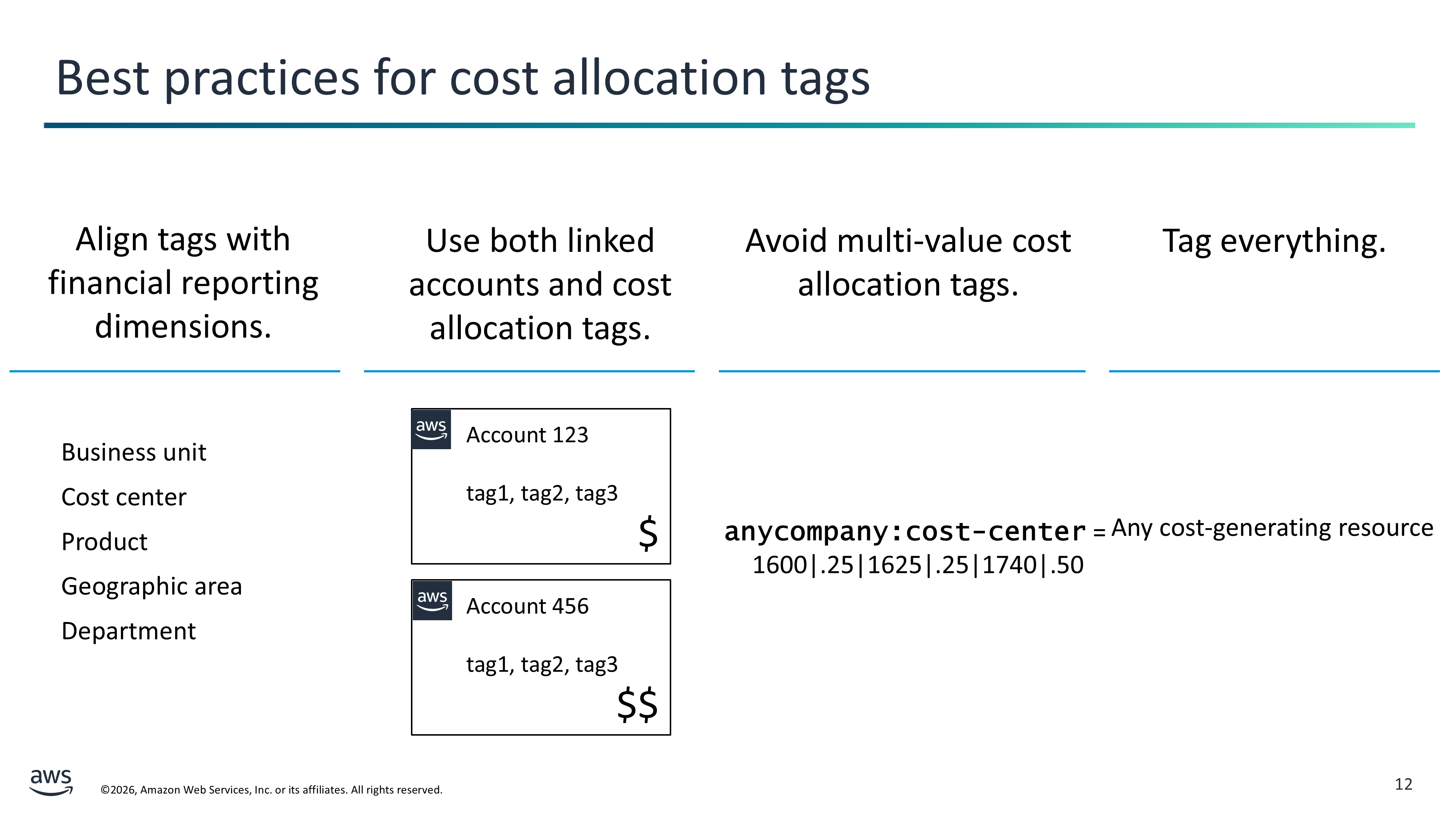 Best practices for cost allocation tags

Align tags with financial reporting dimensions.

Business unit
Cost center
Product
Geographic area
Department

Use both linked accounts and cost allocation tags.

aws
Account 123
tag1, tag2, tag3
$

aws
Account 456
tag1, tag2, tag3
$$

Avoid multi-value cost allocation tags.

anycompany:cost-center = 1600|.25|1625|.25|1740|.50

Tag everything.

Any cost-generating resource

aws
©2026, Amazon Web Services, Inc. or its affiliates. All rights reserved.
12